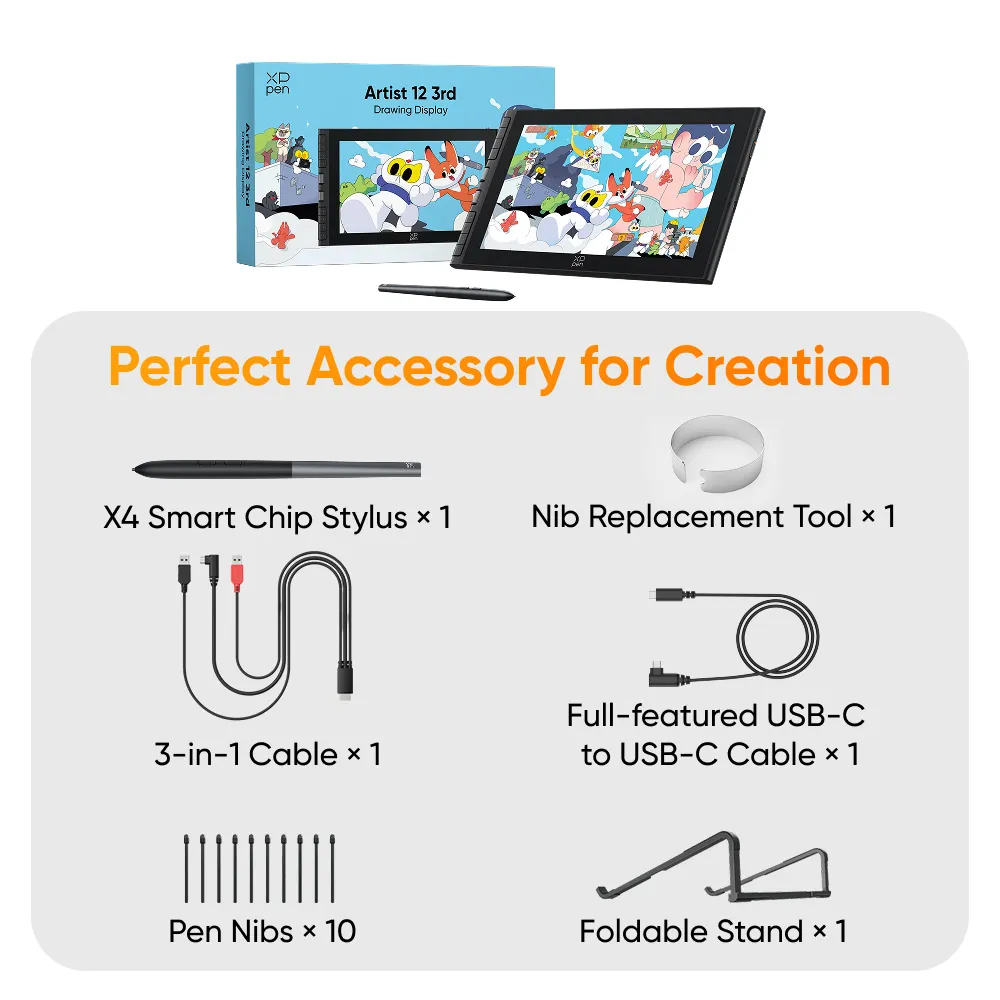 XP pen

Artist 12 3rd
Drawing Display

Artist 12 3rd
Drawing Display

XP pen

XP pen

Perfect Accessory for Creation

X4 Smart Chip Stylus × 1

Nib Replacement Tool × 1

3-in-1 Cable × 1

Full-featured USB-C to USB-C Cable × 1

Pen Nibs × 10

Foldable Stand × 1